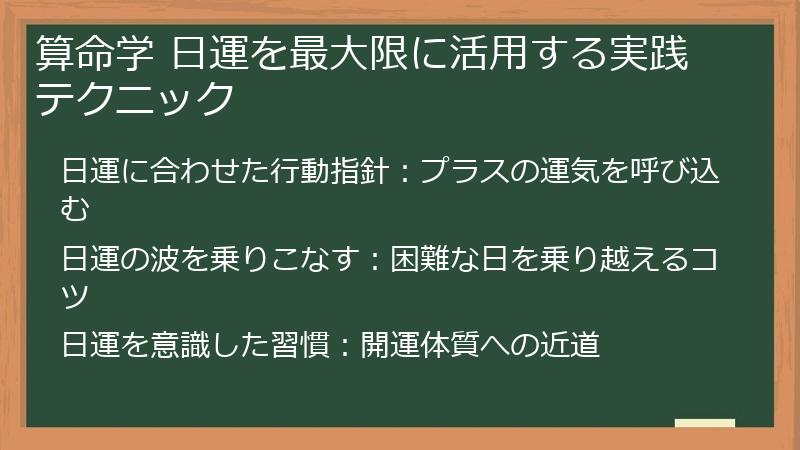 算命学 日運を最大限に活用する実践テクニック

日運に合わせた行動指針：プラスの運気を呼び込む

日運の波を乗りこなす：困難な日を乗り越えるコツ

日運を意識した習慣：開運体質への近道